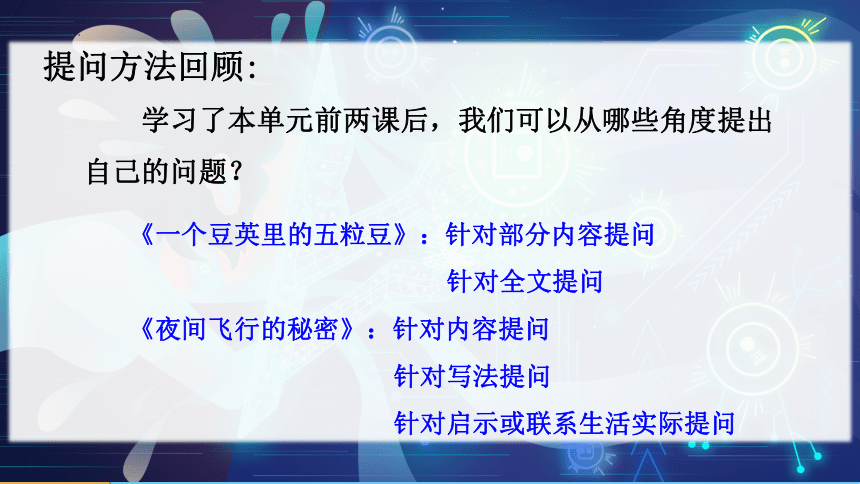 提问方法回顾：

学习了本单元前两课后，我们可以从哪些角度提出自己的问题？

《一个豆荚里的五粒豆》：针对部分内容提问
针对全文提问

《夜间飞行的秘密》：针对内容提问
针对写法提问
针对启示或联系生活实际提问